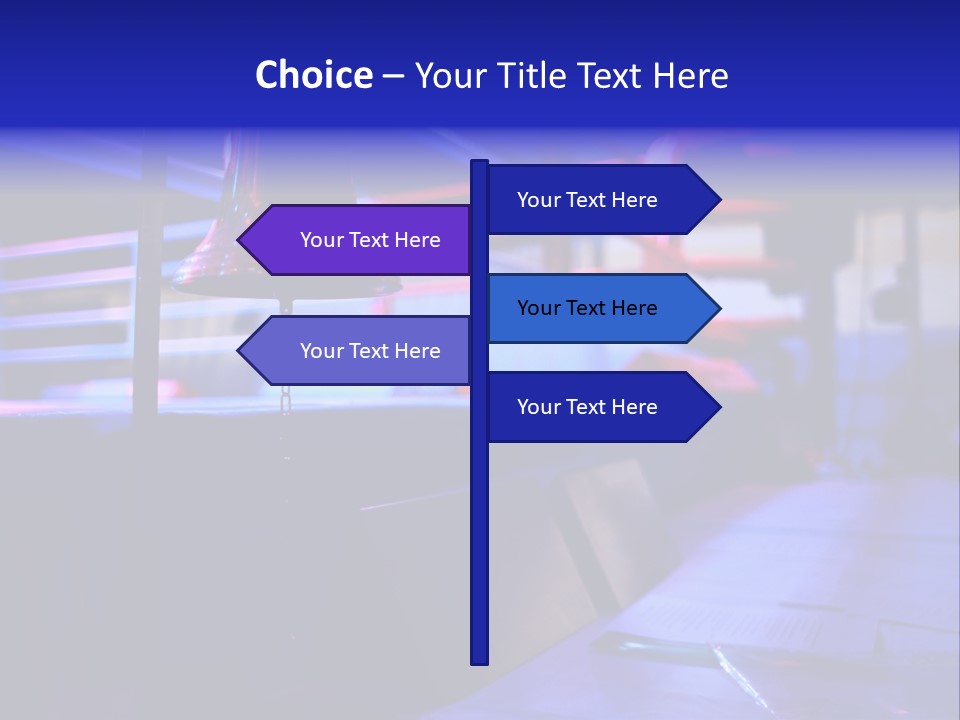 Choice – Your Title Text Here

Your Text Here

Your Text Here

Your Text Here

Your Text Here

Your Text Here